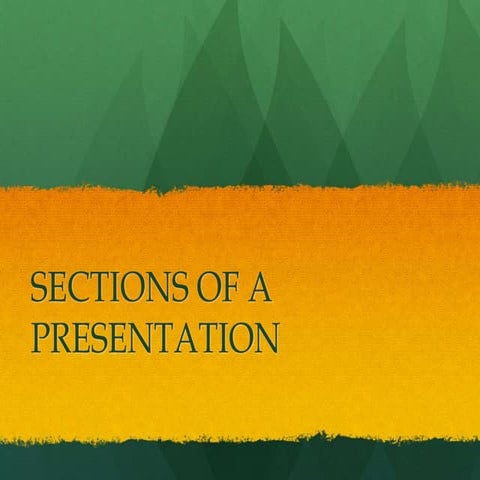 SECTIONS OF A PRESENTATION